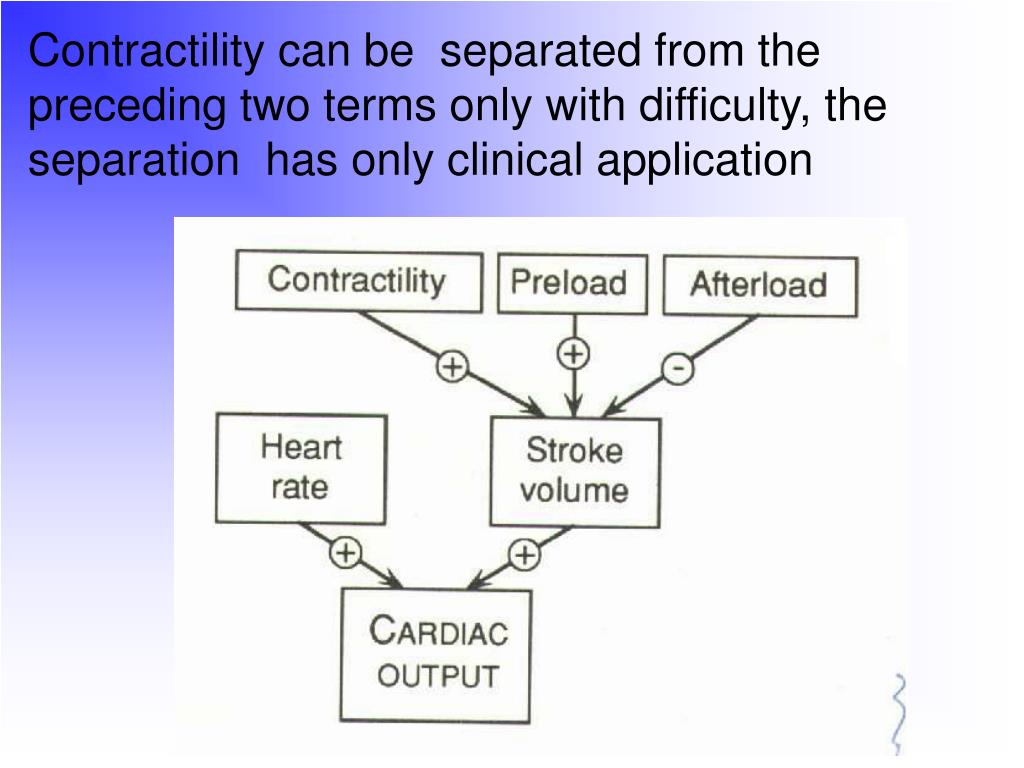 Contractility can be separated from the preceding two terms only with difficulty, the separation has only clinical application

Contractility

Preload

Afterload

+

+

-

Heart rate

Stroke volume

+

+

CARDIAC OUTPUT